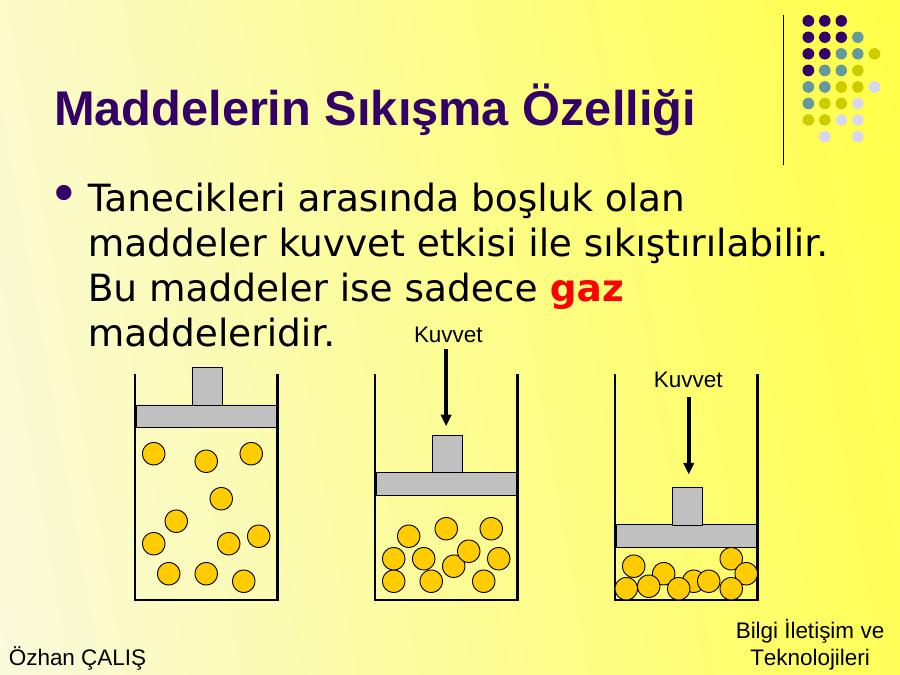 Maddelerin Sıkışma Özelliği

• Tanecikleri arasında boşluk olan maddeler kuvvet etkisi ile sıkıştırılabilir. Bu maddeler ise sadece gaz maddeleridir.

Kuvvet

Kuvvet

Özhan ÇALIŞ

Bilgi İletişim ve Teknolojileri